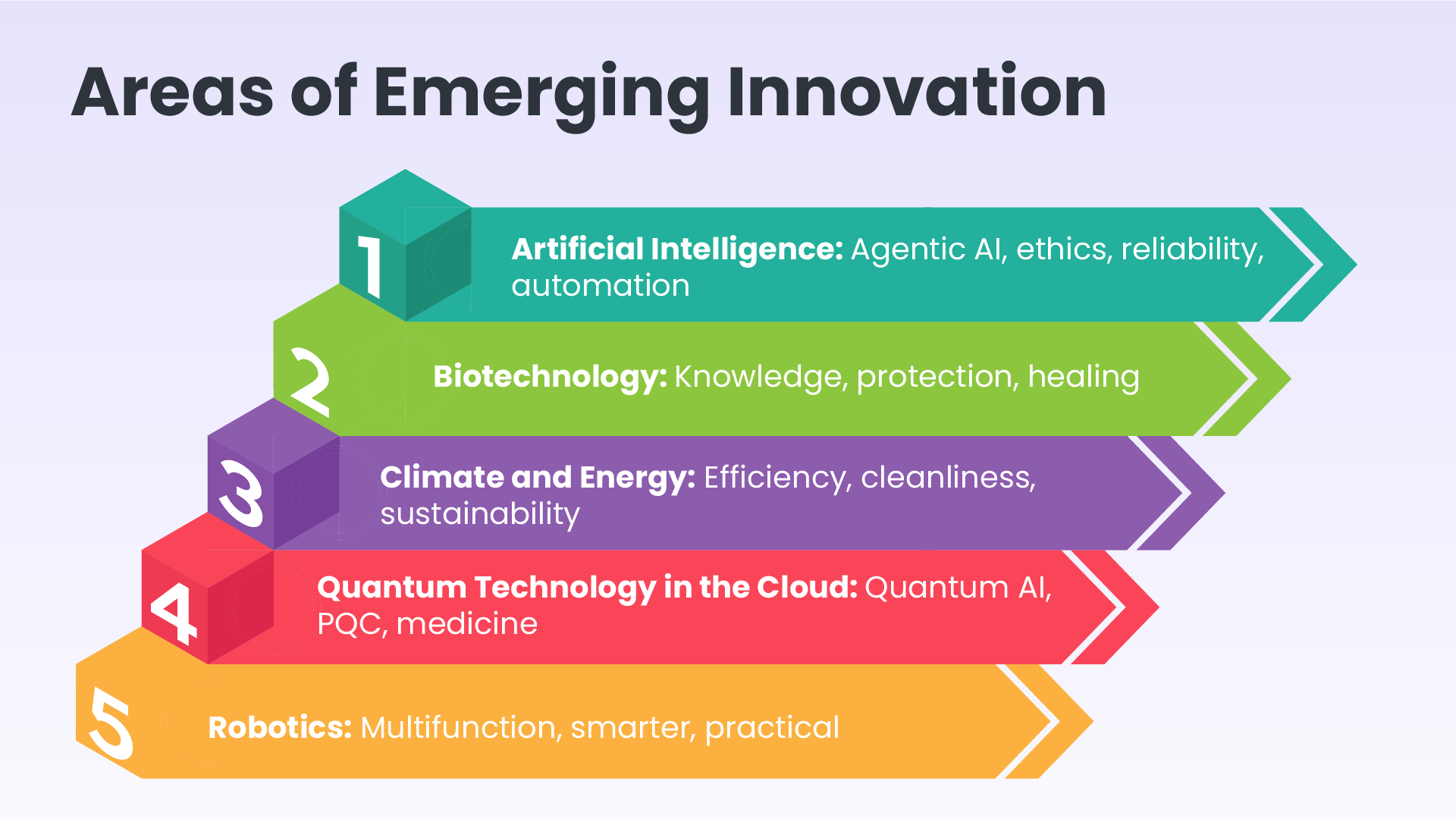 Areas of Emerging Innovation

1 Artificial Intelligence: Agentic AI, ethics, reliability, automation

2 Biotechnology: Knowledge, protection, healing

3 Climate and Energy: Efficiency, cleanliness, sustainability

4 Quantum Technology in the Cloud: Quantum AI, PQC, medicine

5 Robotics: Multifunction, smarter, practical